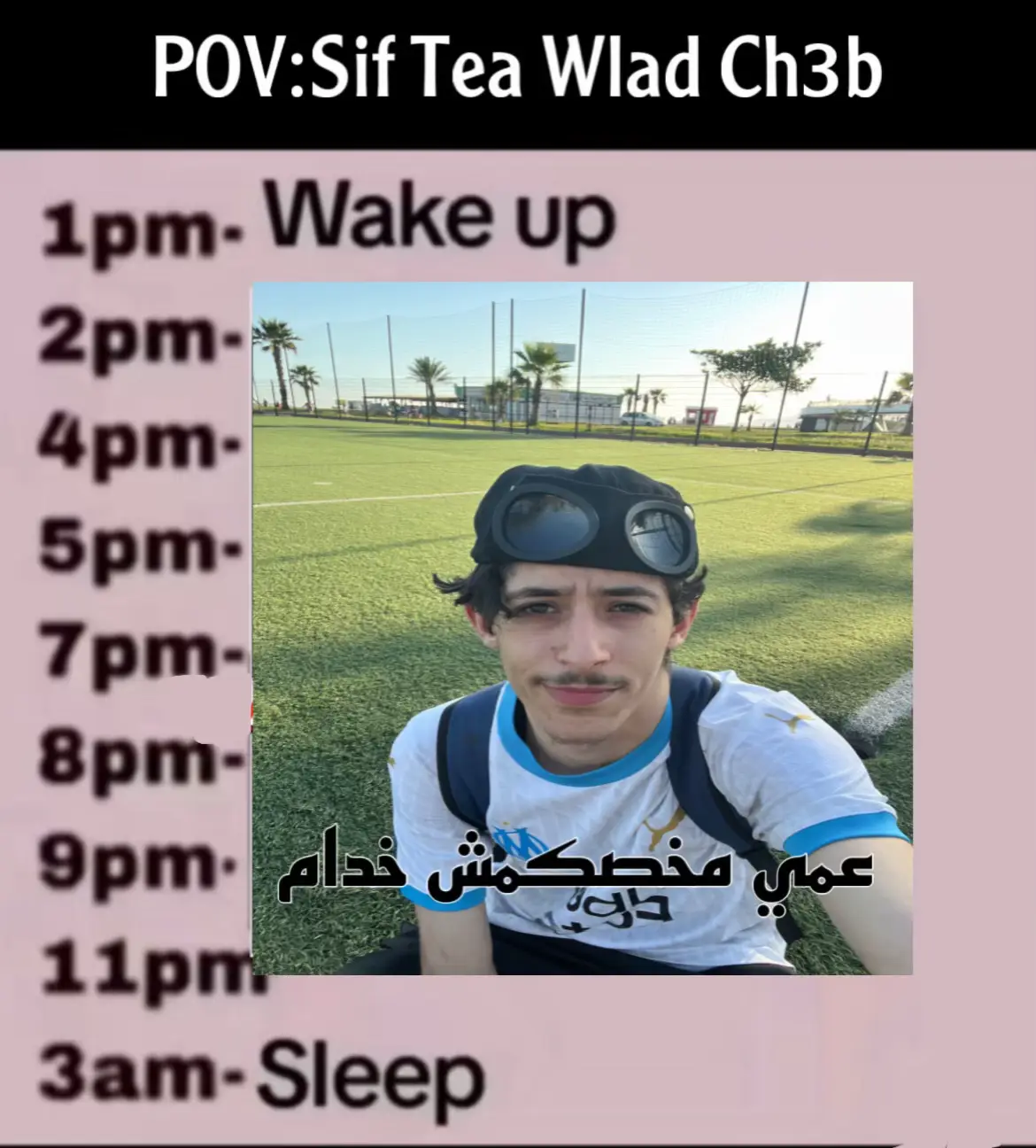 POV:Sif Tea Wlad Ch3b

1pm- Wake up
2pm-
4pm-
5pm-
7pm-
8pm-
9pm-
11pm
3am- Sleep

عمي مخصكمش خدام